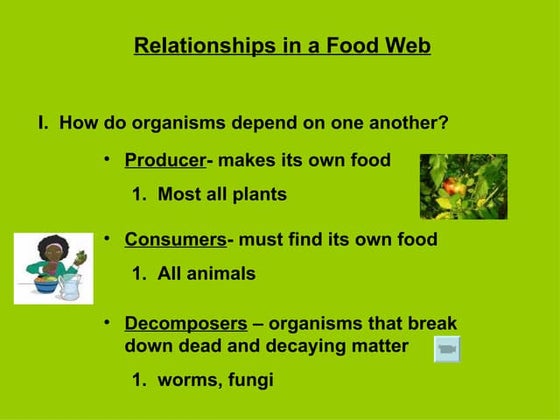 Relationships in a Food Web

I. How do organisms depend on one another?

• Producer- makes its own food

1. Most all plants

• Consumers- must find its own food

1. All animals

• Decomposers – organisms that break down dead and decaying matter

1. worms, fungi